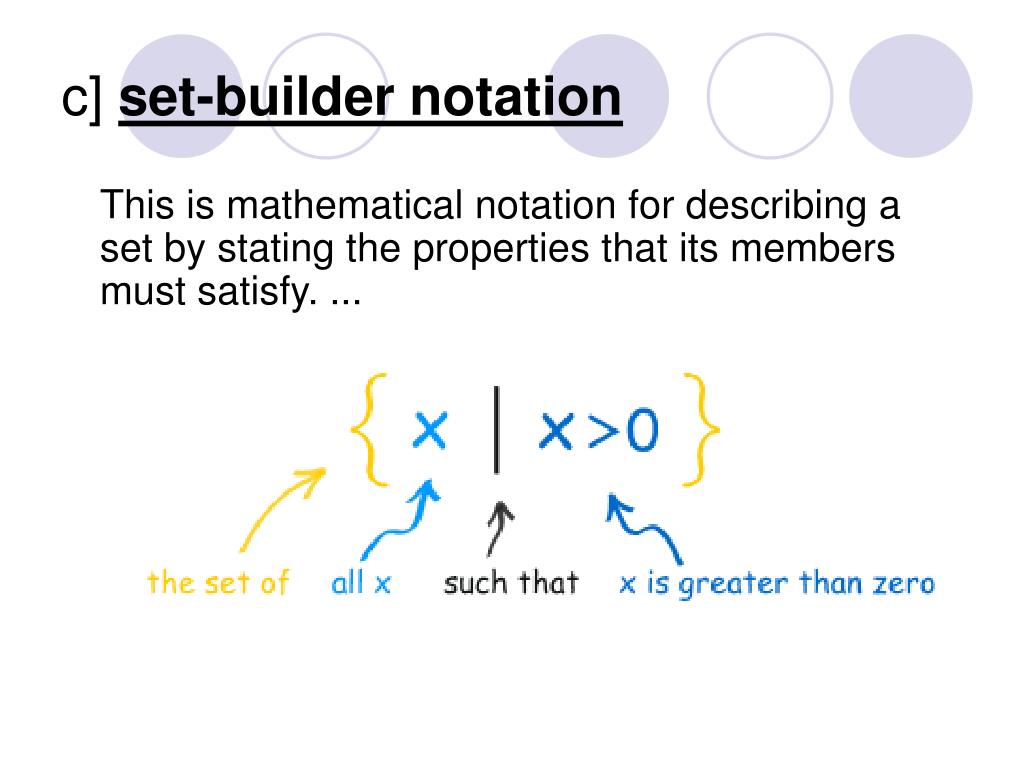 c] set-builder notation

This is mathematical notation for describing a set by stating the properties that its members must satisfy. ...

$\{ x \mid x>0 \}$

the set of all x such that x is greater than zero